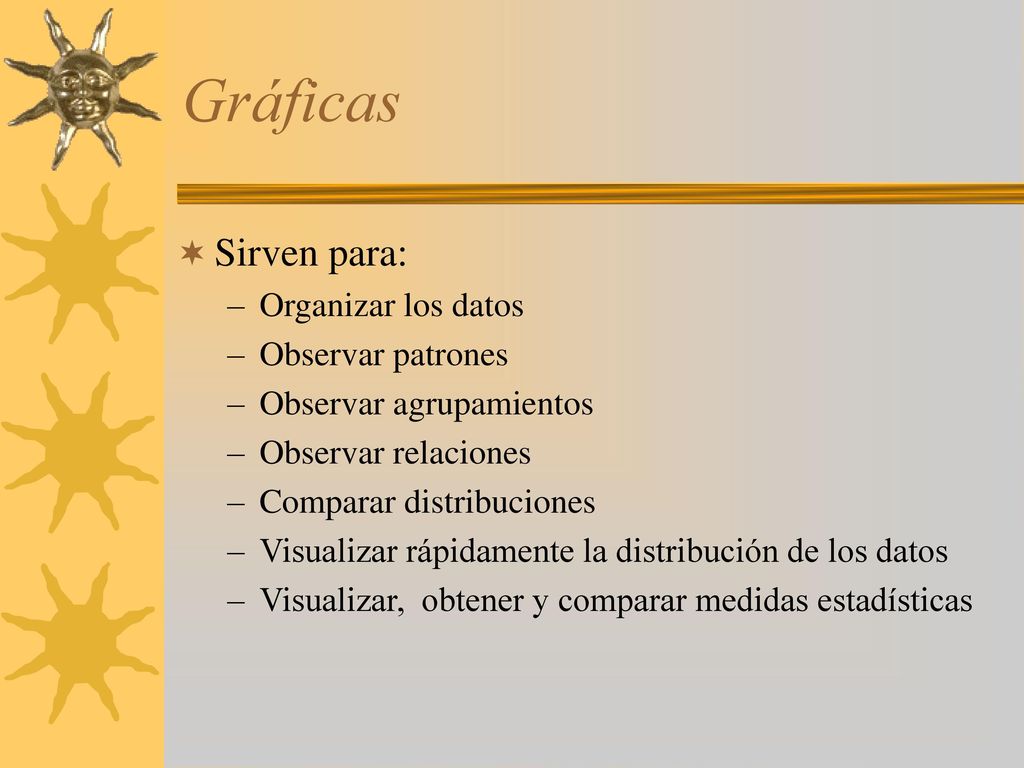 Gráficas

Sirven para:

– Organizar los datos
– Observar patrones
– Observar agrupamientos
– Observar relaciones
– Comparar distribuciones
– Visualizar rápidamente la distribución de los datos
– Visualizar,  obtener y comparar medidas estadísticas